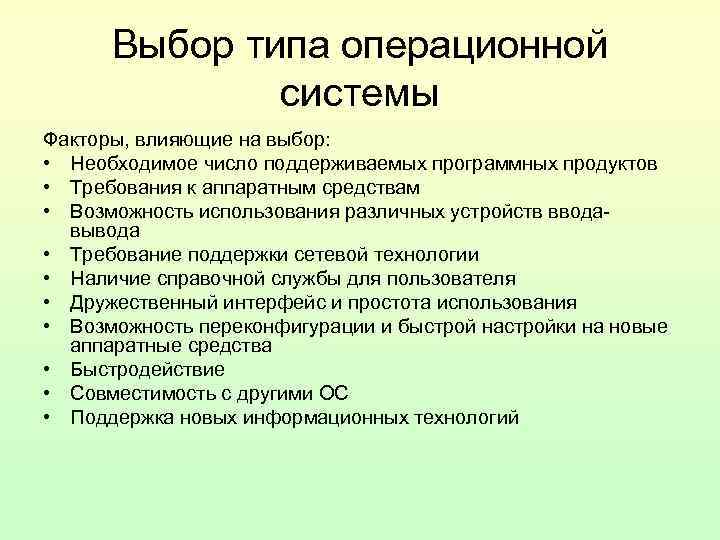 Выбор типа операционной системы

Факторы, влияющие на выбор:
• Необходимое число поддерживаемых программных продуктов
• Требования к аппаратным средствам
• Возможность использования различных устройств ввода-вывода
• Требование поддержки сетевой технологии
• Наличие справочной службы для пользователя
• Дружественный интерфейс и простота использования
• Возможность переконфигурации и быстрой настройки на новые аппаратные средства
• Быстродействие
• Совместимость с другими ОС
• Поддержка новых информационных технологий